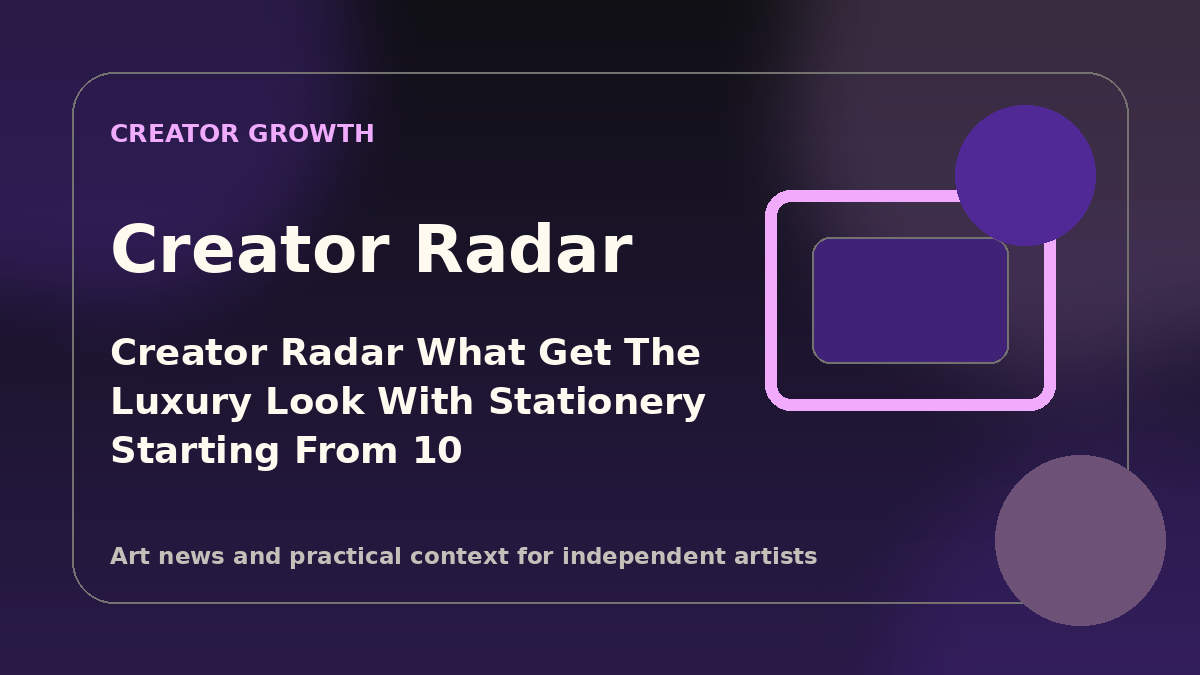 CREATOR GROWTH

Creator Radar

Creator Radar What Get The Luxury Look With Stationery Starting From 10

Art news and practical context for independent artists